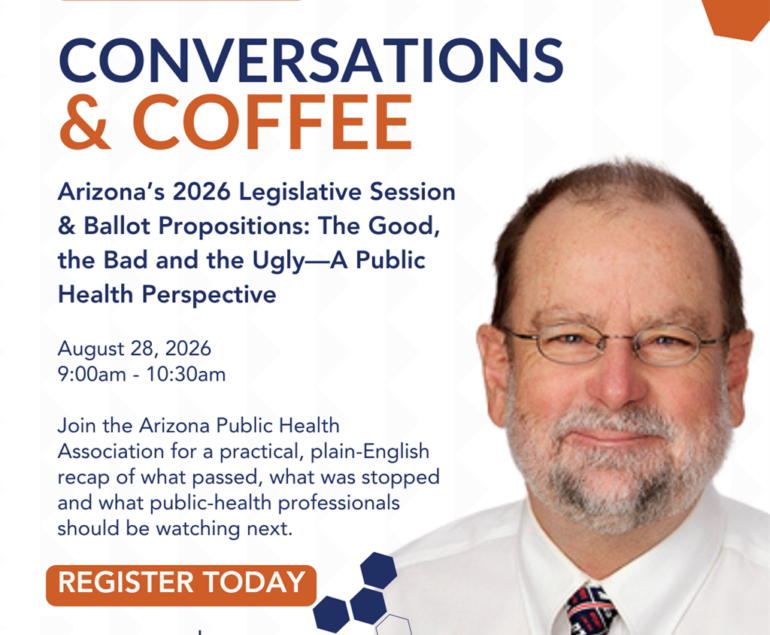 CONVERSATIONS & COFFEE

Arizona's 2026 Legislative Session & Ballot Propositions: The Good, the Bad and the Ugly—A Public Health Perspective

August 28, 2026
9:00am - 10:30am

Join the Arizona Public Health Association for a practical, plain-English recap of what passed, what was stopped and what public-health professionals should be watching next.

REGISTER TODAY